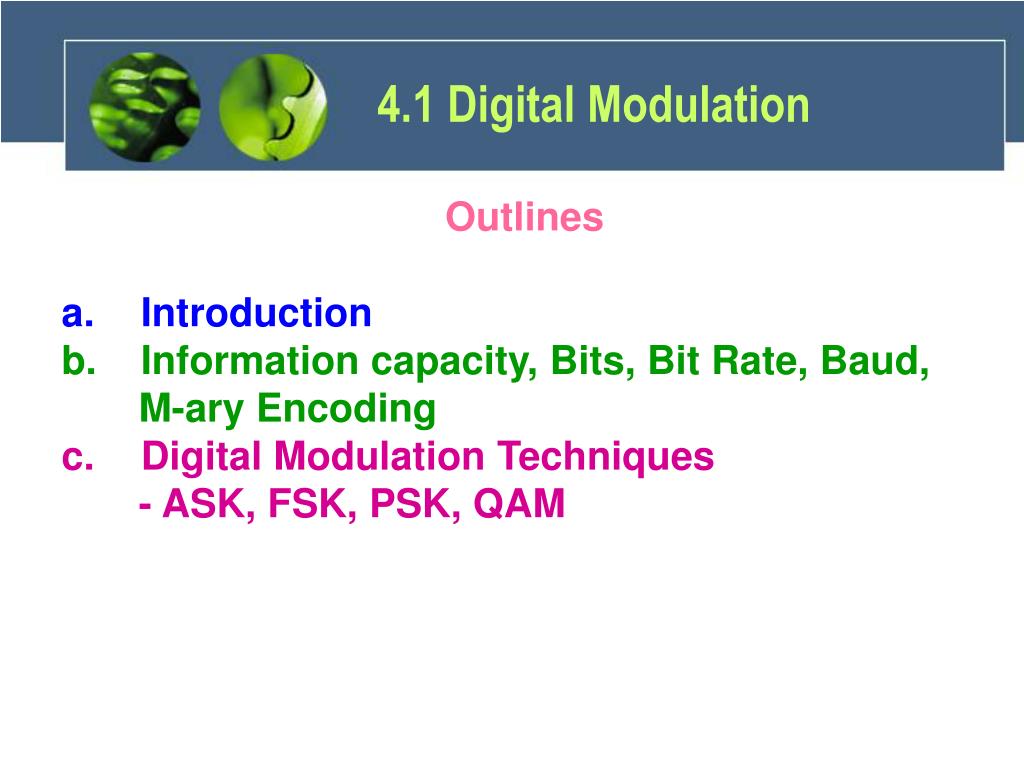 4.1 Digital Modulation

Outlines

a. Introduction
b. Information capacity, Bits, Bit Rate, Baud, M-ary Encoding
c. Digital Modulation Techniques
- ASK, FSK, PSK, QAM